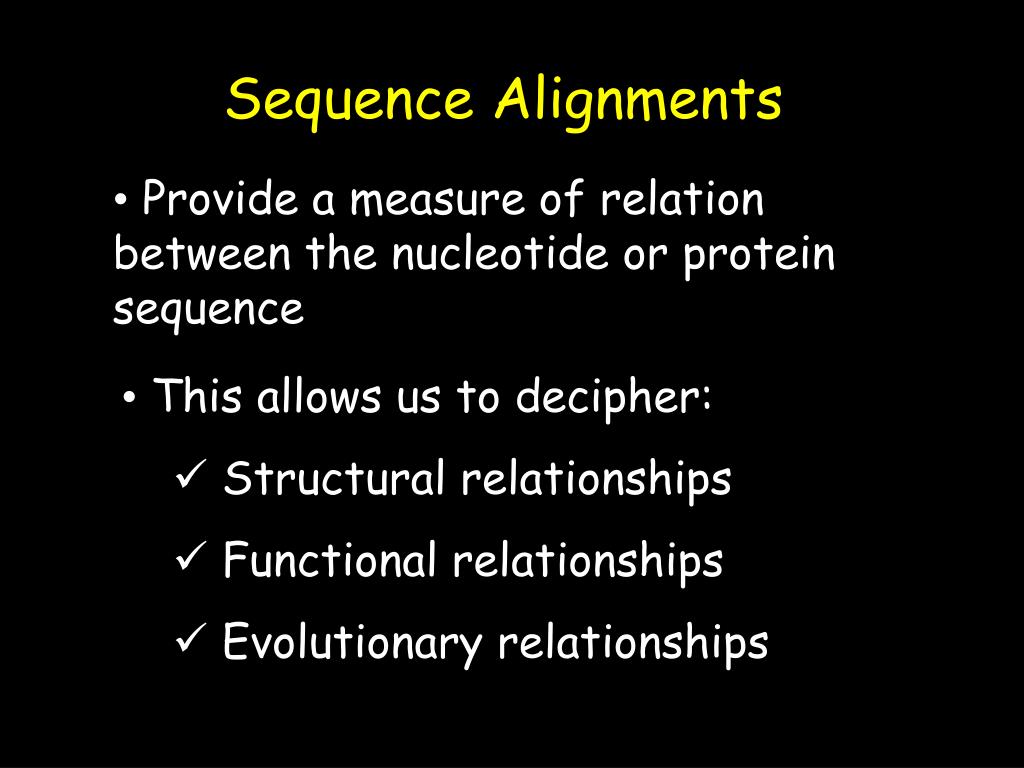 Sequence Alignments

• Provide a measure of relation between the nucleotide or protein sequence

• This allows us to decipher:

✓ Structural relationships

✓ Functional relationships

✓ Evolutionary relationships